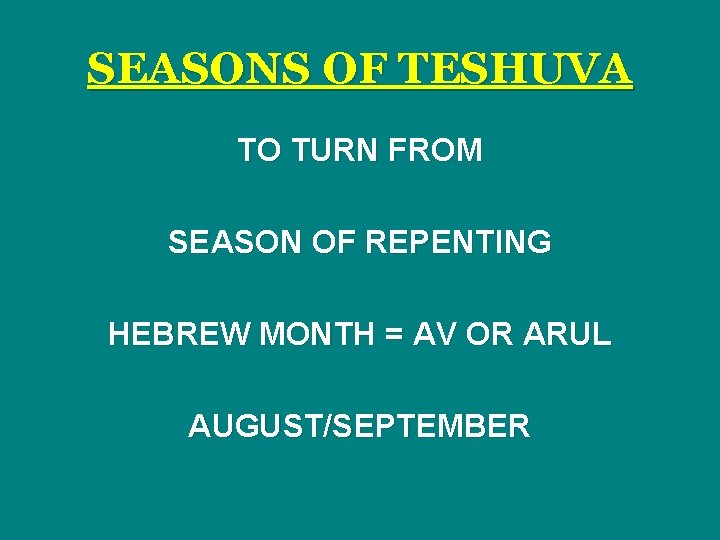 SEASONS OF TESHUVA

TO TURN FROM

SEASON OF REPENTING

HEBREW MONTH = AV OR ARUL

AUGUST/SEPTEMBER